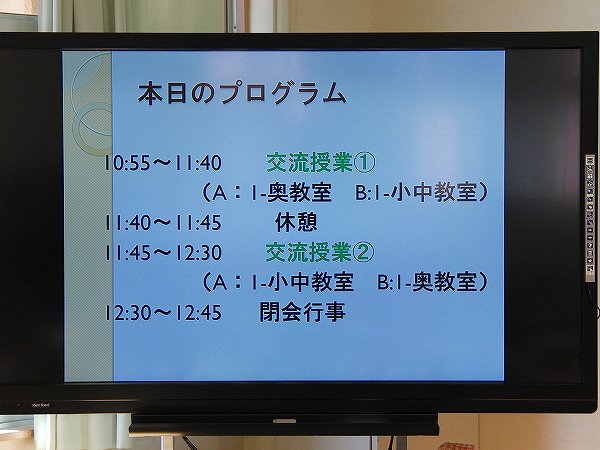 本日のプログラム

10:55～11:40　交流授業①
（A：1-奥教室　B:1-小中教室）
11:40～11:45　休憩
11:45～12:30　交流授業②
（A：1-小中教室　B:1-奥教室）
12:30～12:45　閉会行事